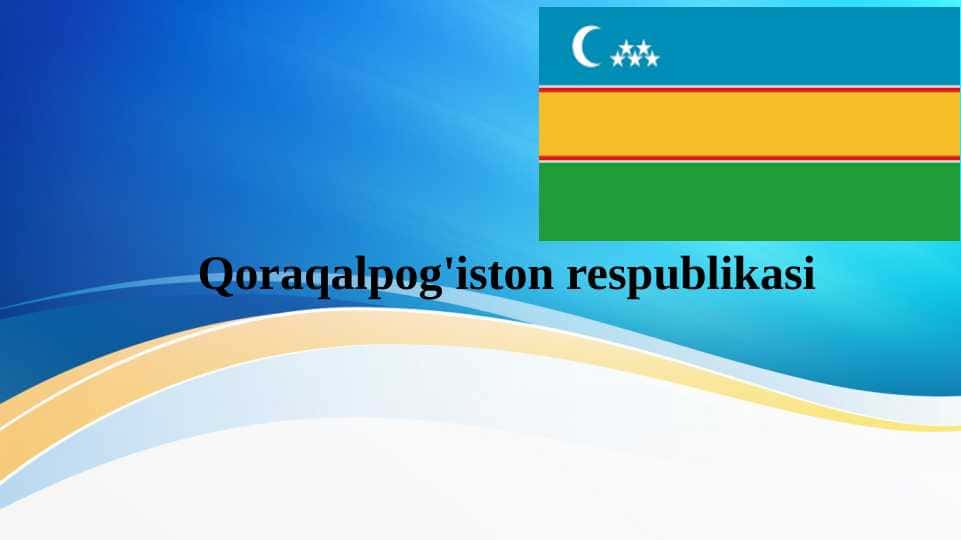 Qoraqalpog'iston respublikasi